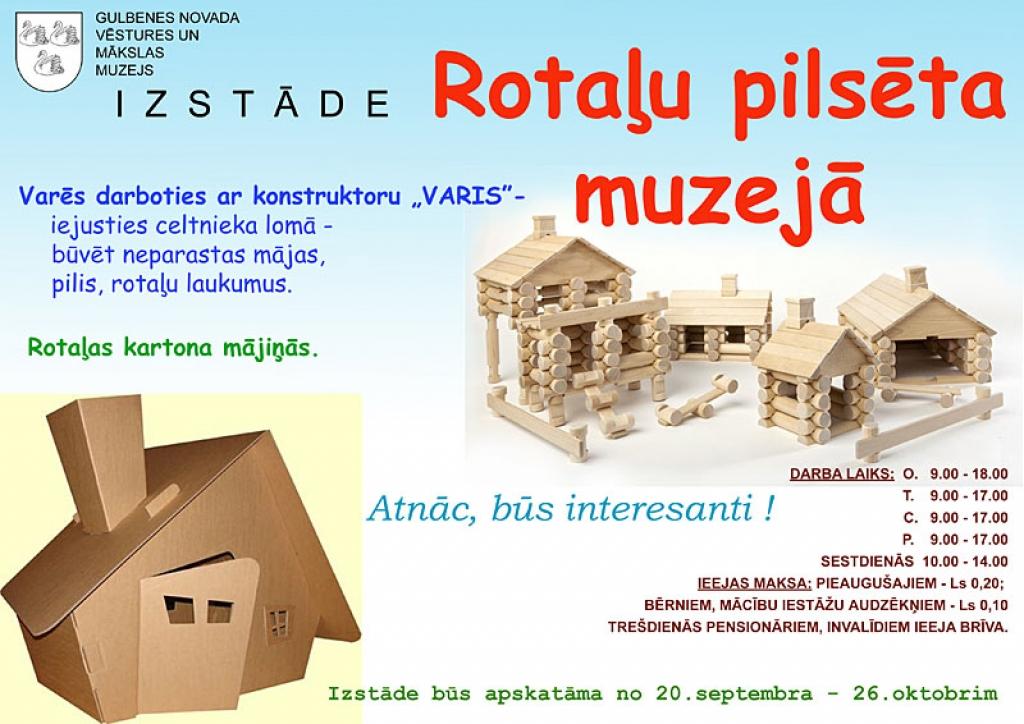 GULBENES NOVADA VĒSTURES UN MĀKSLAS MUZEJS

IZSTĀDE

Rotaļu pilsēta muzejā

Varēs darboties ar konstruktoru „VARIS"- iejusties celtnieka lomā - būvēt neparastas mājas, pilis, rotaļu laukumus.

Rotaļas kartona mājiņās.

Atnāc, būs interesanti !

DARBA LAIKS: O. 9.00 - 18.00
T. 9.00 - 17.00
C. 9.00 - 17.00
P. 9.00 - 17.00
SESTDIENĀS 10.00 - 14.00

IEEJAS MAKSA: PIEAUGUŠAJIEM - Ls 0,20;
BĒRNIEM, MĀCĪBU IESTĀŽU AUDZĒKŅIEM - Ls 0,10
TREŠDIENĀS PENSIONĀRIEM, INVALĪDIEM IEEJA BRĪVA.

Izstāde būs apskatāma no 20.septembra - 26.oktobrim